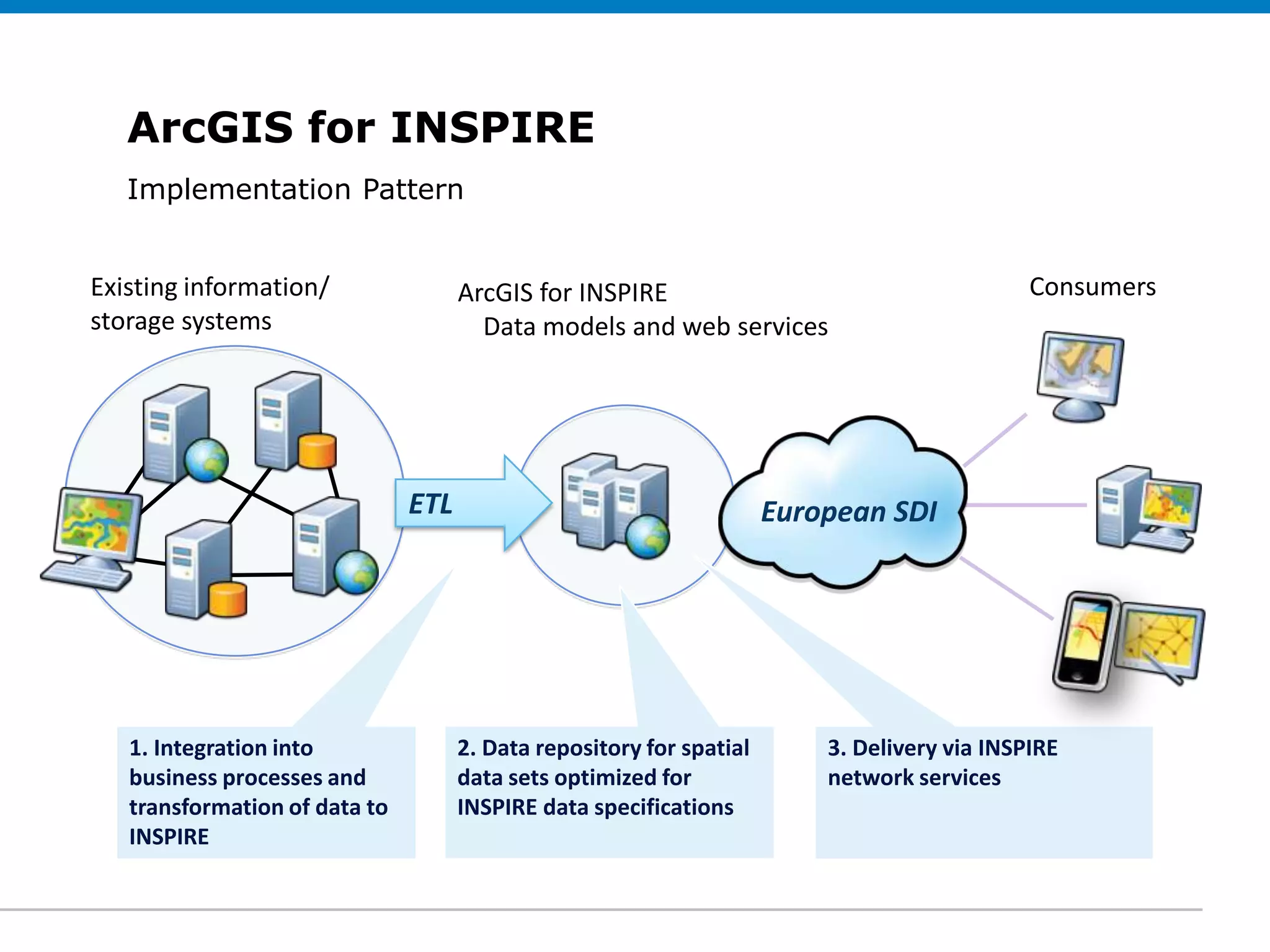 ArcGIS for INSPIRE

Implementation Pattern

Existing information/ storage systems

ArcGIS for INSPIRE
Data models and web services

Consumers

ETL

European SDI

1. Integration into business processes and transformation of data to INSPIRE

2. Data repository for spatial data sets optimized for INSPIRE data specifications

3. Delivery via INSPIRE network services